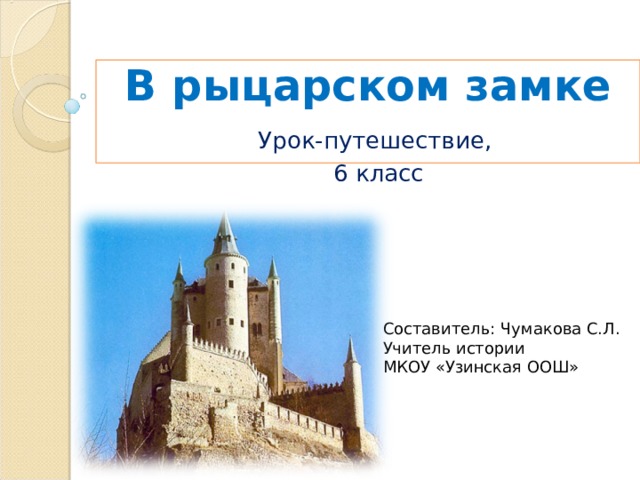 В рыцарском замке

Урок-путешествие, 6 класс

Составитель: Чумакова С.Л.
Учитель истории
МКОУ «Узинская ООШ»